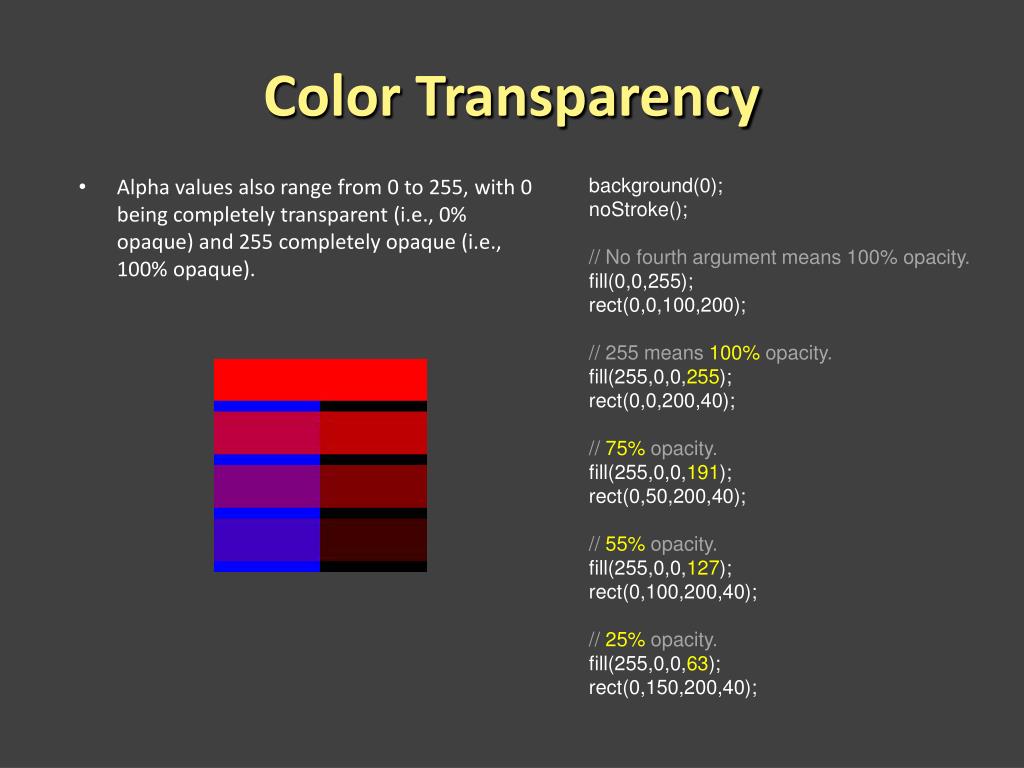 Color Transparency

• Alpha values also range from 0 to 255, with 0 being completely transparent (i.e., 0% opaque) and 255 completely opaque (i.e., 100% opaque).

background(0);
noStroke();

// No fourth argument means 100% opacity.
fill(0,0,255);
rect(0,0,100,200);

// 255 means 100% opacity.
fill(255,0,0,255);
rect(0,0,200,40);

// 75% opacity.
fill(255,0,0,191);
rect(0,50,200,40);

// 55% opacity.
fill(255,0,0,127);
rect(0,100,200,40);

// 25% opacity.
fill(255,0,0,63);
rect(0,150,200,40);